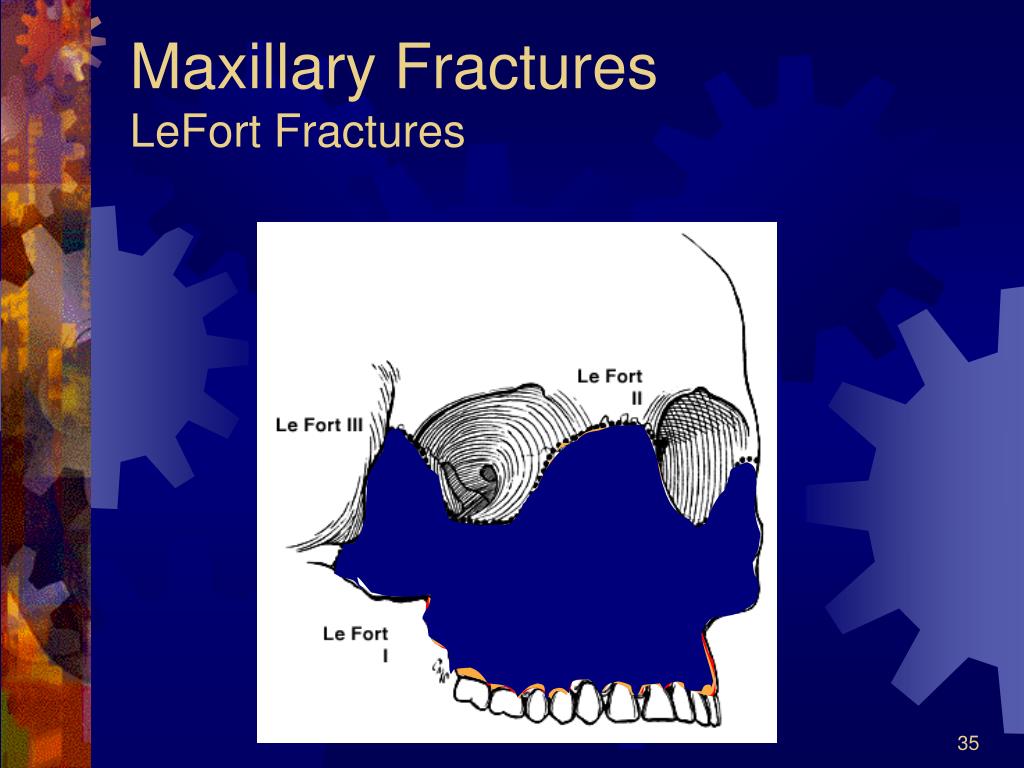 Maxillary Fractures
LeFort Fractures

Le Fort II

Le Fort III

Le Fort I

35